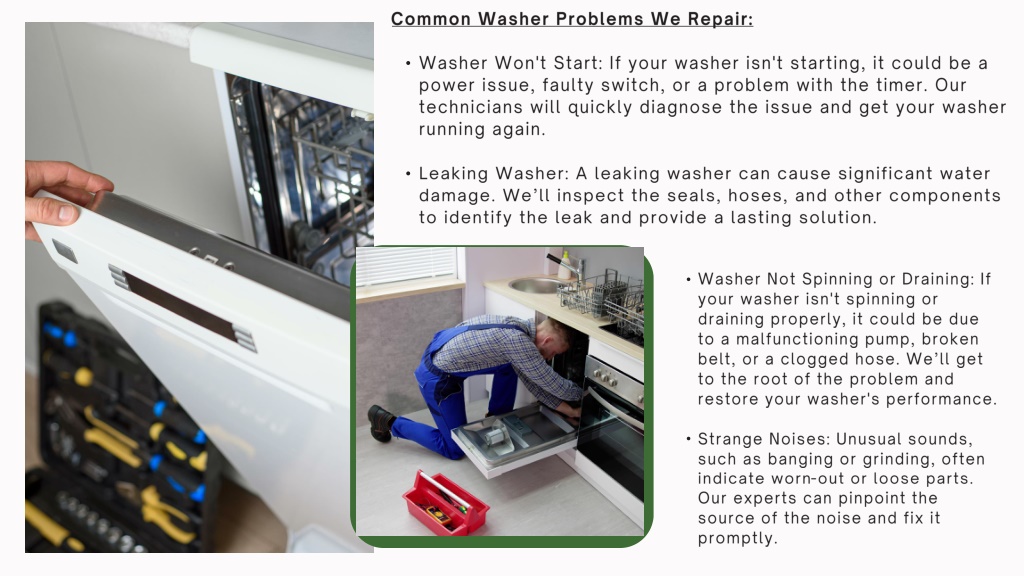 Common Washer Problems We Repair:

• Washer Won't Start: If your washer isn't starting, it could be a power issue, faulty switch, or a problem with the timer. Our technicians will quickly diagnose the issue and get your washer running again.

• Leaking Washer: A leaking washer can cause significant water damage. We'll inspect the seals, hoses, and other components to identify the leak and provide a lasting solution.

• Washer Not Spinning or Draining: If your washer isn't spinning or draining properly, it could be due to a malfunctioning pump, broken belt, or a clogged hose. We'll get to the root of the problem and restore your washer's performance.

• Strange Noises: Unusual sounds, such as banging or grinding, often indicate worn-out or loose parts. Our experts can pinpoint the source of the noise and fix it promptly.